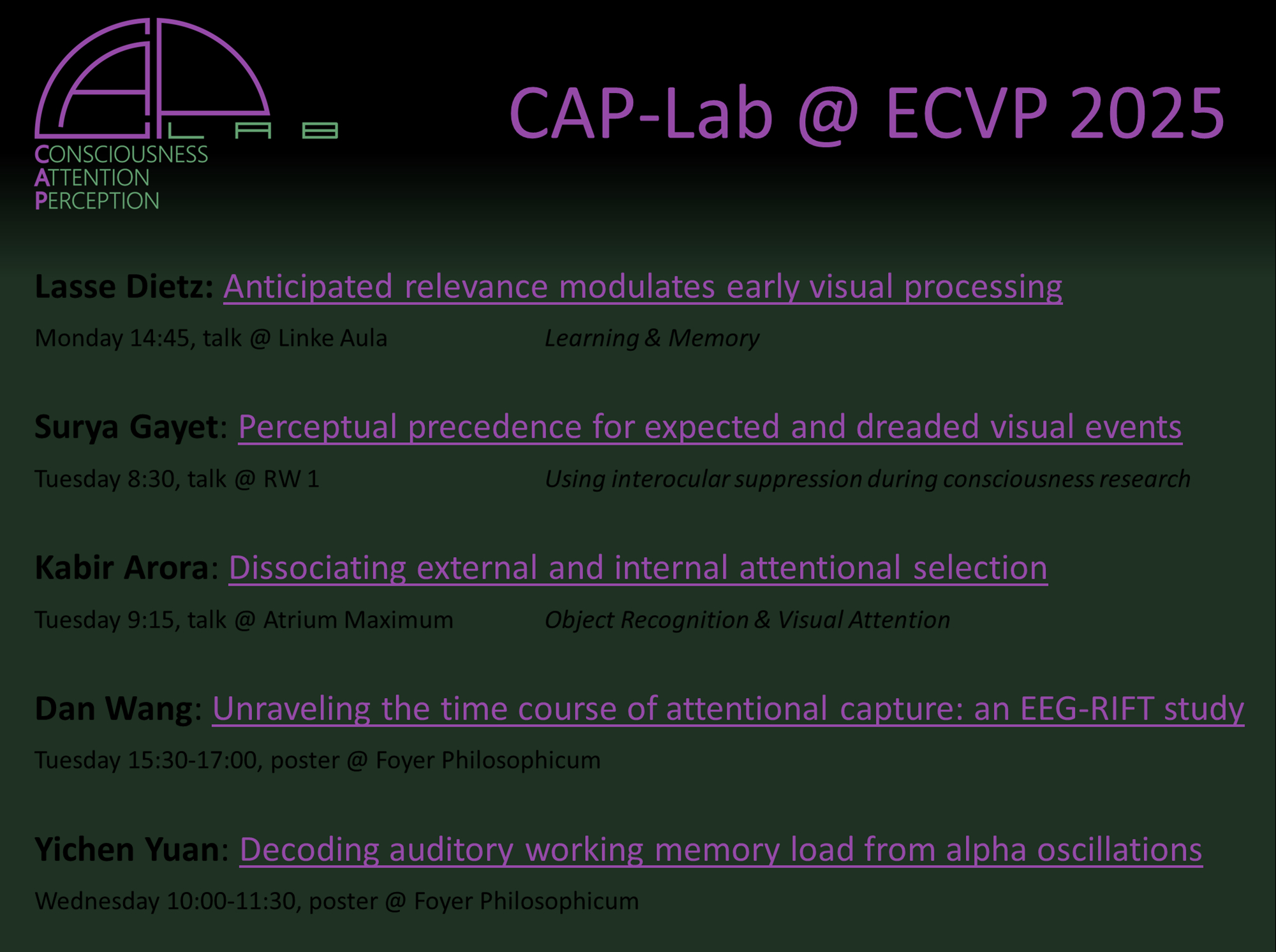 CAP LAB
CONSCIOUSNESS
ATTENTION
PERCEPTION

CAP-Lab @ ECVP 2025

Lasse Dietz: Anticipated relevance modulates early visual processing

Monday 14:45, talk @ Linke Aula Learning & Memory

Surya Gayet: Perceptual precedence for expected and dreaded visual events

Tuesday 8:30, talk @ RW 1 Using interocular suppression during consciousness research

Kabir Arora: Dissociating external and internal attentional selection

Tuesday 9:15, talk @ Atrium Maximum Object Recognition & Visual Attention

Dan Wang: Unraveling the time course of attentional capture: an EEG-RIFT study

Tuesday 15:30-17:00, poster @ Foyer Philosophicum

Yichen Yuan: Decoding auditory working memory load from alpha oscillations

Wednesday 10:00-11:30, poster @ Foyer Philosophicum